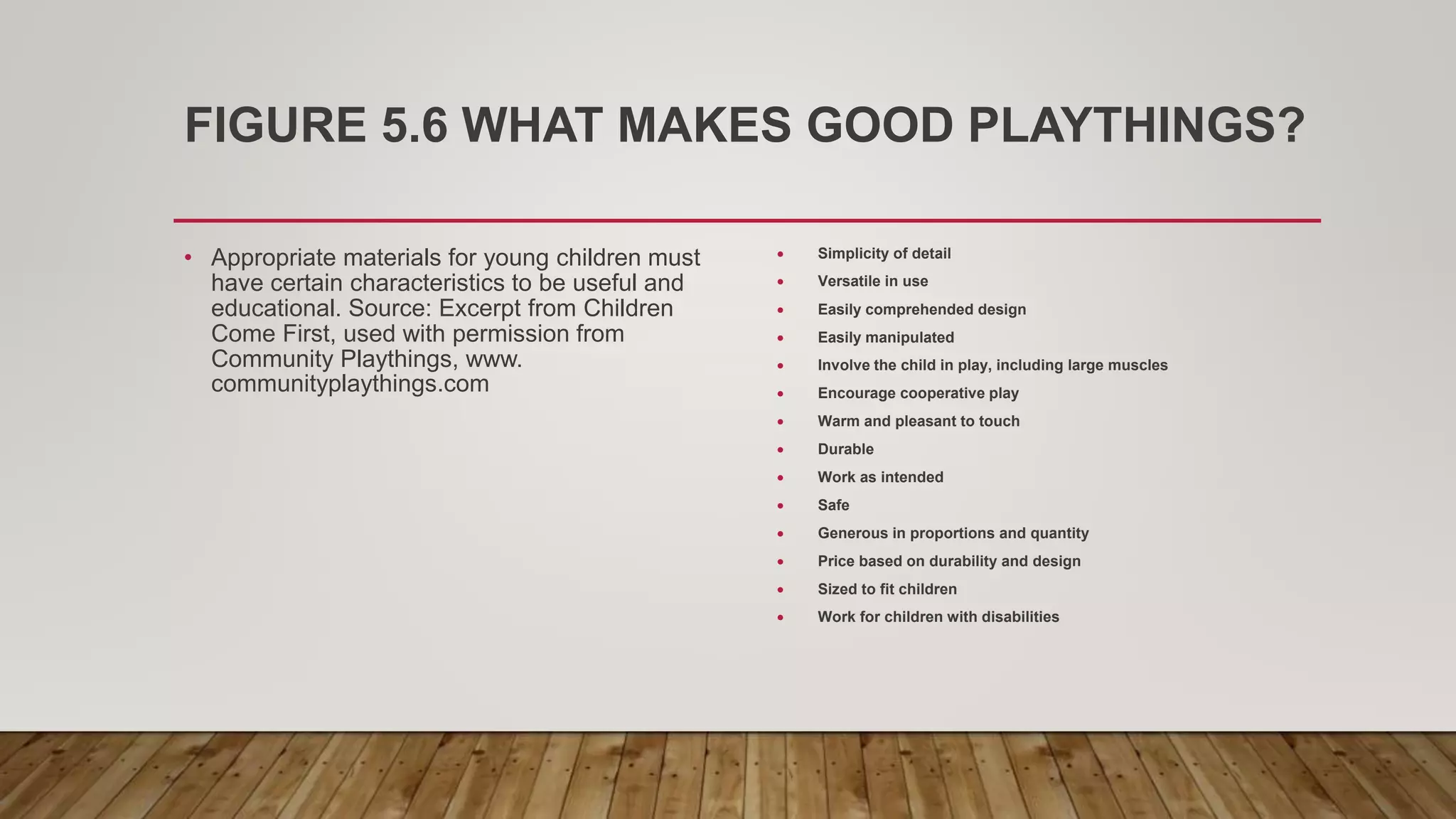 FIGURE 5.6 WHAT MAKES GOOD PLAYTHINGS?

• Appropriate materials for young children must have certain characteristics to be useful and educational. Source: Excerpt from Children Come First, used with permission from Community Playthings, www. communityplaythings.com

• Simplicity of detail
• Versatile in use
• Easily comprehended design
• Easily manipulated
• Involve the child in play, including large muscles
• Encourage cooperative play
• Warm and pleasant to touch
• Durable
• Work as intended
• Safe
• Generous in proportions and quantity
• Price based on durability and design
• Sized to fit children
• Work for children with disabilities